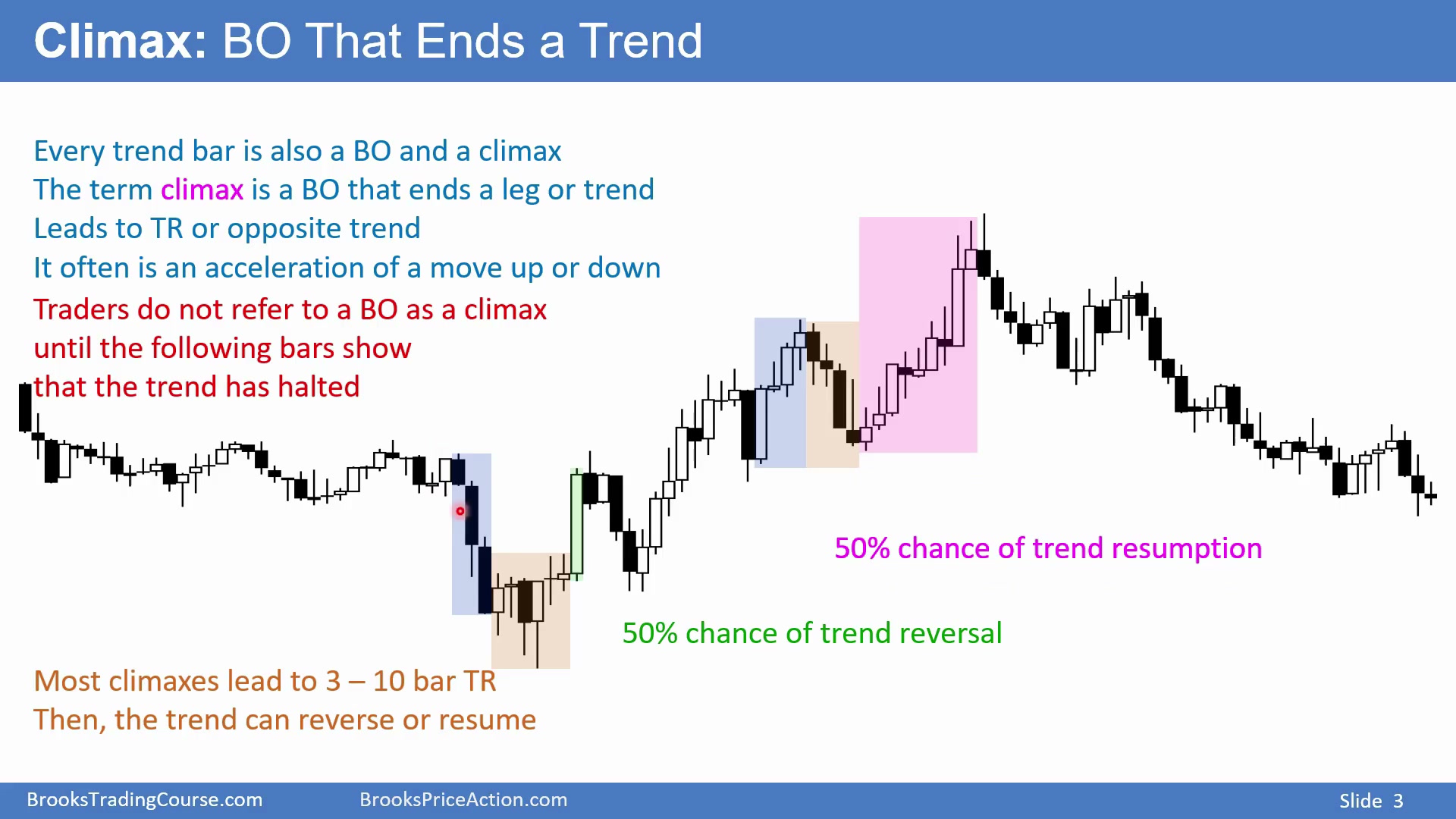 Climax: BO That Ends a Trend

Every trend bar is also a BO and a climax
The term climax is a BO that ends a leg or trend
Leads to TR or opposite trend
It often is an acceleration of a move up or down

Traders do not refer to a BO as a climax until the following bars show that the trend has halted

50% chance of trend resumption

50% chance of trend reversal

Most climaxes lead to 3 – 10 bar TR
Then, the trend can reverse or resume

BrooksTradingCourse.com BrooksPriceAction.com Slide 3